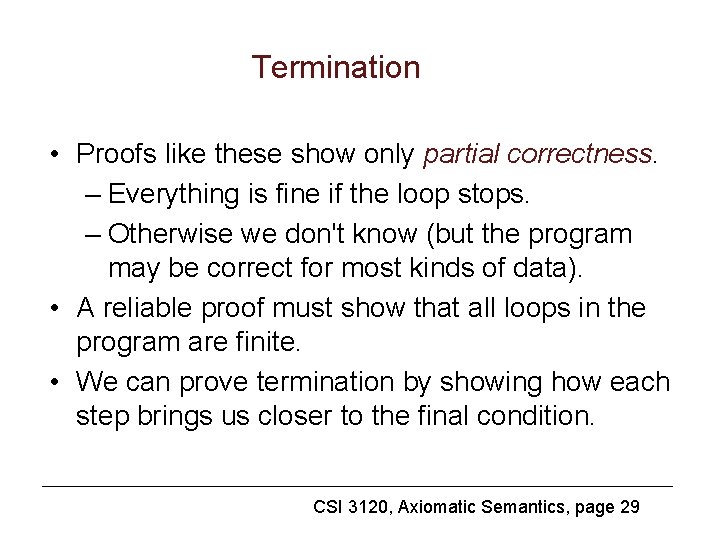 Termination

• Proofs like these show only partial correctness.
– Everything is fine if the loop stops.
– Otherwise we don't know (but the program may be correct for most kinds of data).
• A reliable proof must show that all loops in the program are finite.
• We can prove termination by showing how each step brings us closer to the final condition.

CSI 3120, Axiomatic Semantics, page 29